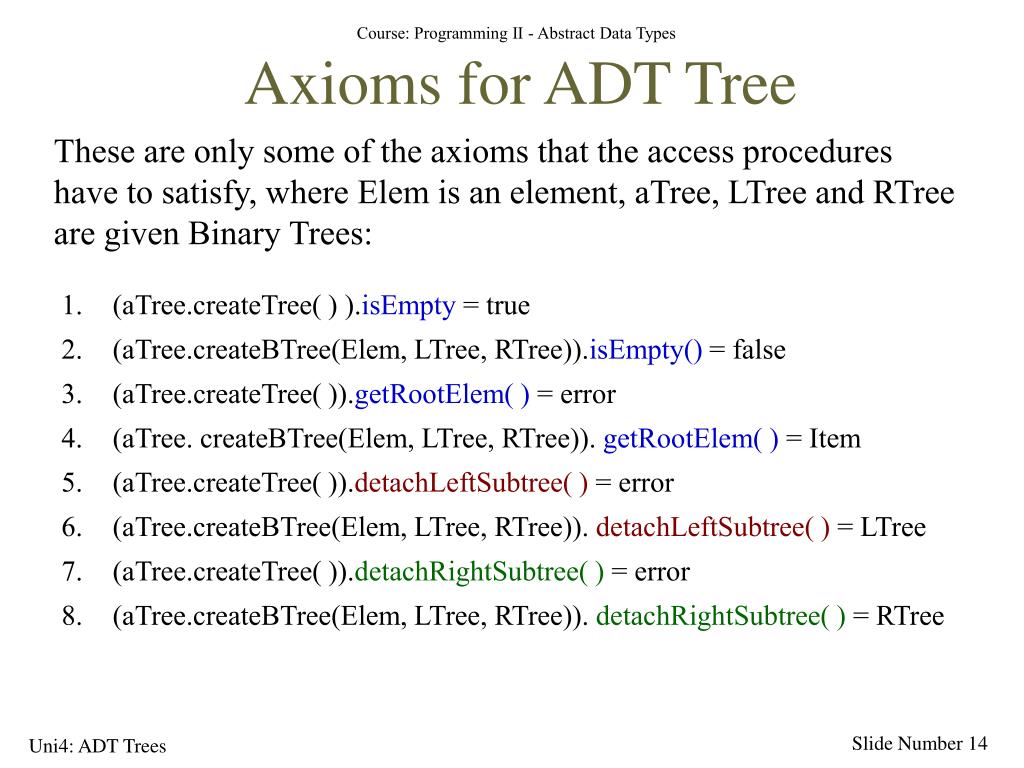 Course: Programming II - Abstract Data Types

Axioms for ADT Tree

These are only some of the axioms that the access procedures have to satisfy, where Elem is an element, aTree, LTree and RTree are given Binary Trees:

1. (aTree.createTree( ) ).isEmpty = true
2. (aTree.createBTree(Elem, LTree, RTree)).isEmpty() = false
3. (aTree.createTree( )).getRootElem( ) = error
4. (aTree. createBTree(Elem, LTree, RTree)). getRootElem( ) = Item
5. (aTree.createTree( )).detachLeftSubtree( ) = error
6. (aTree.createBTree(Elem, LTree, RTree)). detachLeftSubtree( ) = LTree
7. (aTree.createTree( )).detachRightSubtree( ) = error
8. (aTree.createBTree(Elem, LTree, RTree)). detachRightSubtree( ) = RTree

Uni4: ADT Trees

Slide Number 14